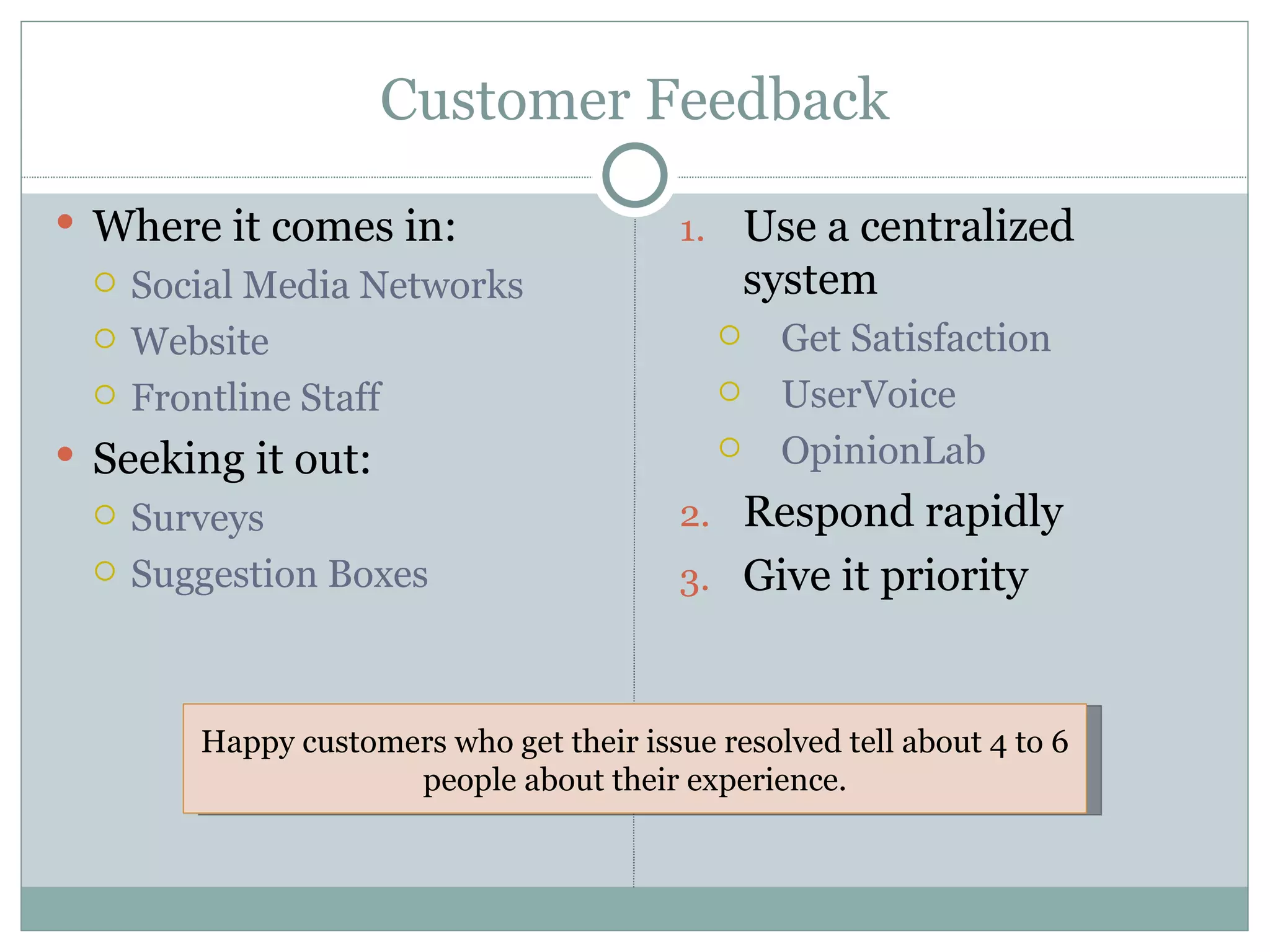 Customer Feedback

- Where it comes in:
  - Social Media Networks
  - Website
  - Frontline Staff
- Seeking it out:
  - Surveys
  - Suggestion Boxes

1. Use a centralized system
   - Get Satisfaction
   - UserVoice
   - OpinionLab
2. Respond rapidly
3. Give it priority

Happy customers who get their issue resolved tell about 4 to 6 people about their experience.